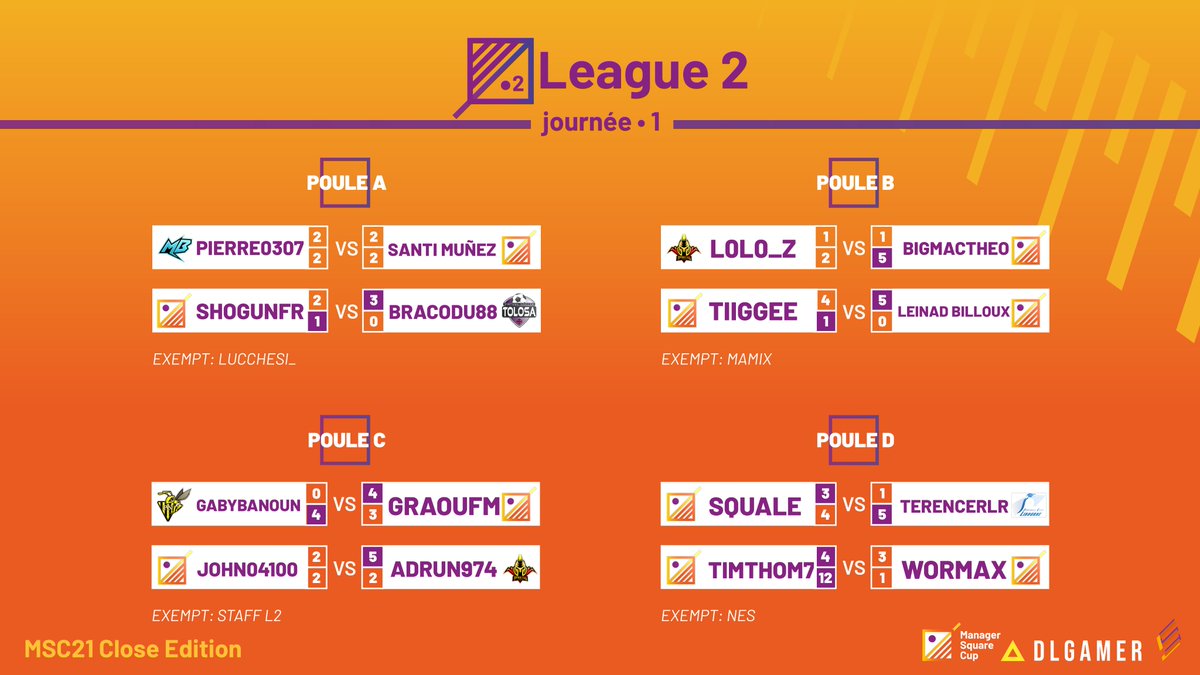 .2 League 2
journée • 1

POULE A

MB PIERRE0307 2 2 VS 2 2 SANTI MUÑEZ

SHOGUNFR 2 1 VS 3 0 BRACODU88 TOLOSA

EXEMPT: LUCCHESI_

POULE B

LOLO_Z 1 2 VS 1 5 BIGMACTHEO

TIIGGEE 4 1 VS 5 0 LEINAD BILLOUX

EXEMPT: MAMIX

POULE C

GABYBANOUN 0 4 VS 4 3 GRAOUFM

JOHN04100 2 2 VS 5 2 ADRUN974

EXEMPT: STAFF L2

POULE D

SQUALE 3 4 VS 1 5 TERENCERLR

TIMTHOM7 4 12 VS 3 1 WORMAX

EXEMPT: NES

MSC21 Close Edition

Manager Square Cup

DLGAMER